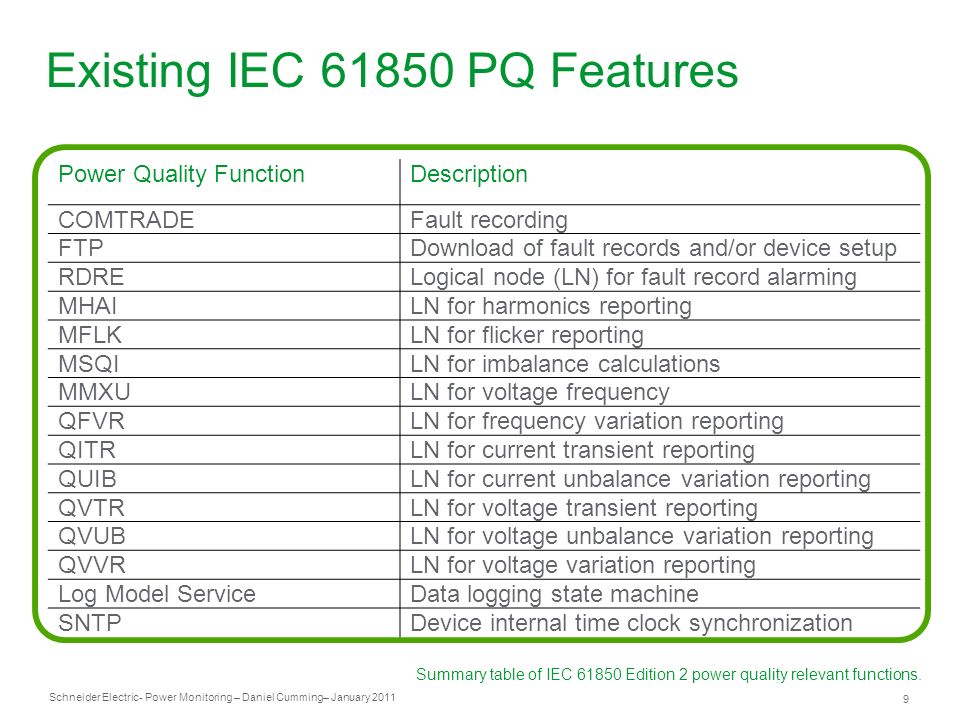 Existing IEC 61850 PQ Features

| Power Quality Function | Description |
|---|---|
| COMTRADE | Fault recording |
| FTP | Download of fault records and/or device setup |
| RDRE | Logical node (LN) for fault record alarming |
| MHAI | LN for harmonics reporting |
| MFLK | LN for flicker reporting |
| MSQI | LN for imbalance calculations |
| MMXU | LN for voltage frequency |
| QFVR | LN for frequency variation reporting |
| QITR | LN for current transient reporting |
| QUIB | LN for current unbalance variation reporting |
| QVTR | LN for voltage transient reporting |
| QVUB | LN for voltage unbalance variation reporting |
| QVVR | LN for voltage variation reporting |
| Log Model Service | Data logging state machine |
| SNTP | Device internal time clock synchronization |

Summary table of IEC 61850 Edition 2 power quality relevant functions.

Schneider Electric- Power Monitoring – Daniel Cumming– January 2011

9